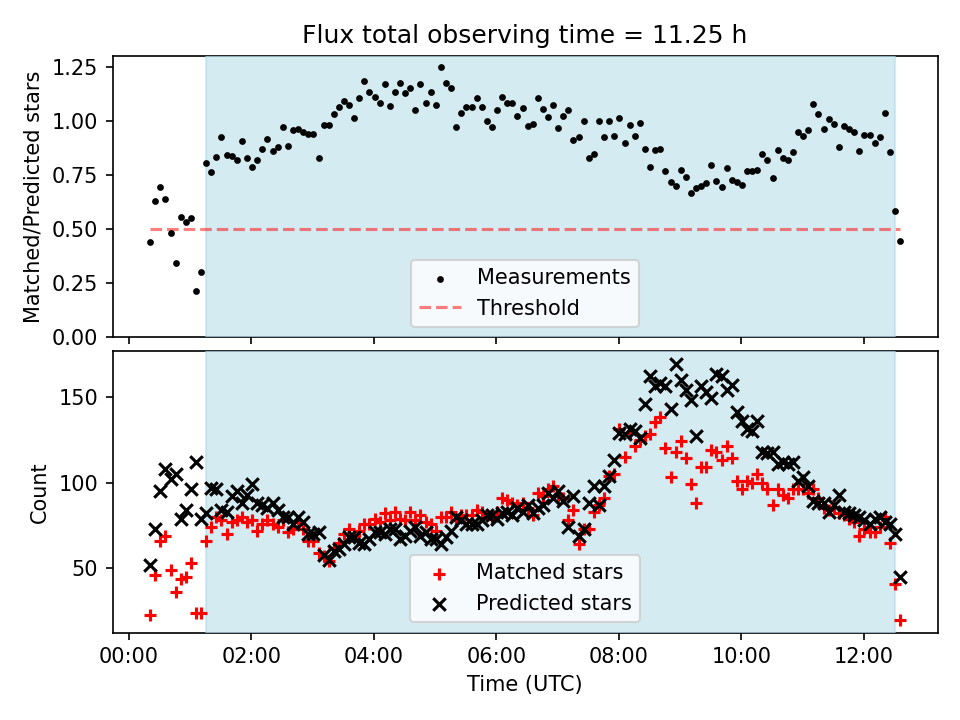 Flux total observing time = 11.25 h

Matched/Predicted stars

1.25
1.00
0.75
0.50
0.25
0.00

Measurements
Threshold

Count

150
100
50

Matched stars
Predicted stars

00:00 02:00 04:00 06:00 08:00 10:00 12:00

Time (UTC)